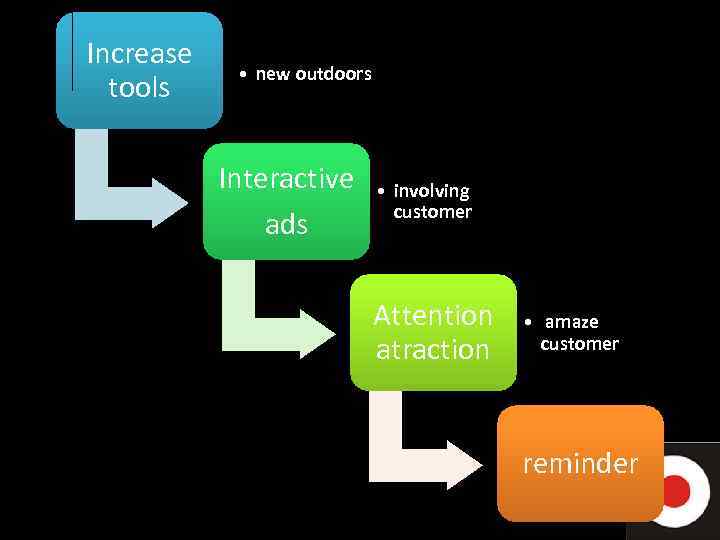 Increase tools

• new outdoors

Interactive ads

• involving customer

Attention atraction

• amaze customer

reminder